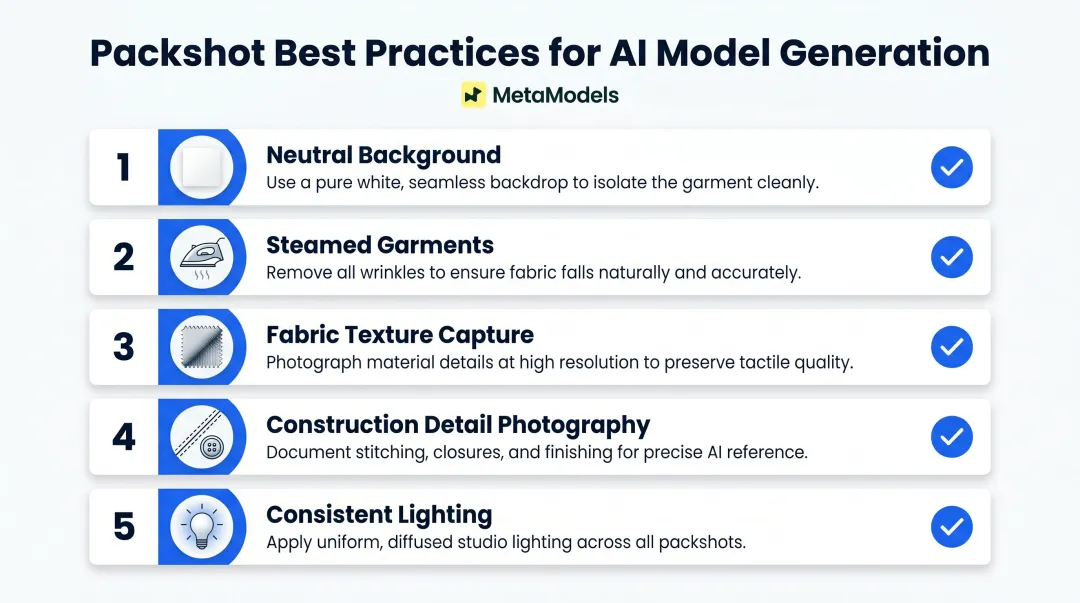 Packshot Best Practices for AI Model Generation

MetaModels

1
Neutral Background
Use a pure white, seamless backdrop to isolate the garment cleanly.

2
Steamed Garments
Remove all wrinkles to ensure fabric falls naturally and accurately.

3
Fabric Texture Capture
Photograph material details at high resolution to preserve tactile quality.

4
Construction Detail Photography
Document stitching, closures, and finishing for precise AI reference.

5
Consistent Lighting
Apply uniform, diffused studio lighting across all packshots.